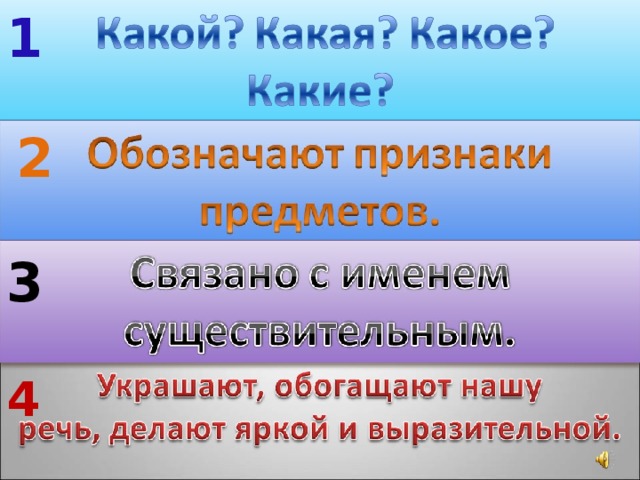 1 Какой? Какая? Какое? Какие?

2 Обозначают признаки предметов.

3 Связано с именем существительным.

4 Украшают, обогащают нашу речь, делают яркой и выразительной.